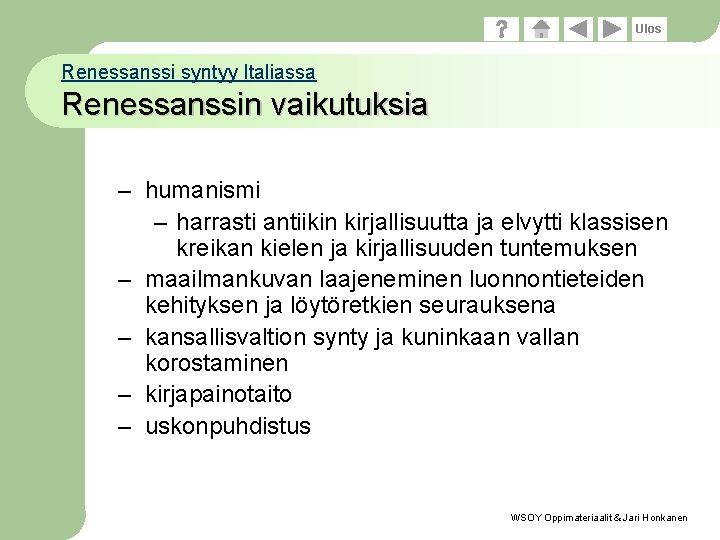 ? Ulos

Renessanssi syntyy Italiassa

Renessanssin vaikutuksia

– humanismi
  – harrasti antiikin kirjallisuutta ja elvytti klassisen kreikan kielen ja kirjallisuuden tuntemuksen
– maailmankuvan laajeneminen luonnontieteiden kehityksen ja löytöretkien seurauksena
– kansallisvaltion synty ja kuninkaan vallan korostaminen
– kirjapainotaito
– uskonpuhdistus

WSOY Oppimateriaalit & Jari Honkanen